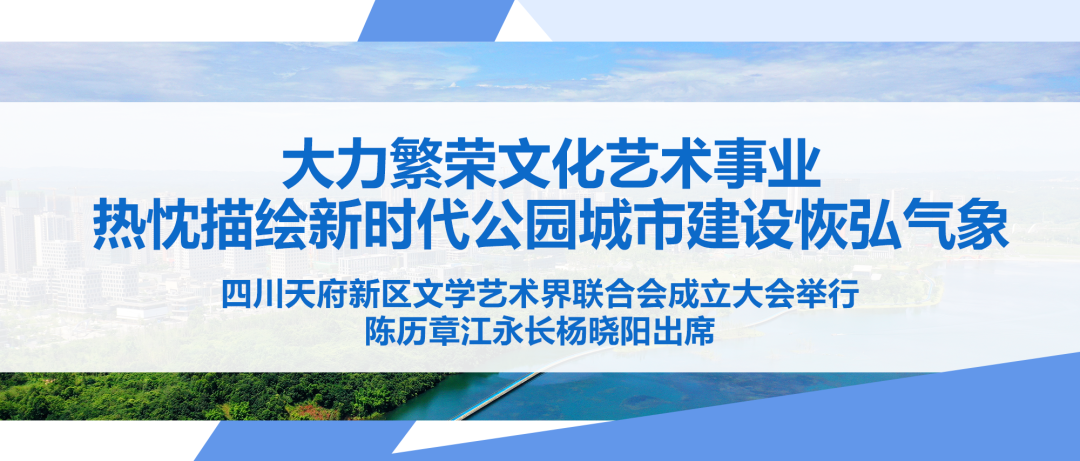 大力繁荣文化艺术事业
热忱描绘新时代公园城市建设恢弘气象

四川天府新区文学艺术界联合会成立大会举行
陈历章江永长杨晓阳出席